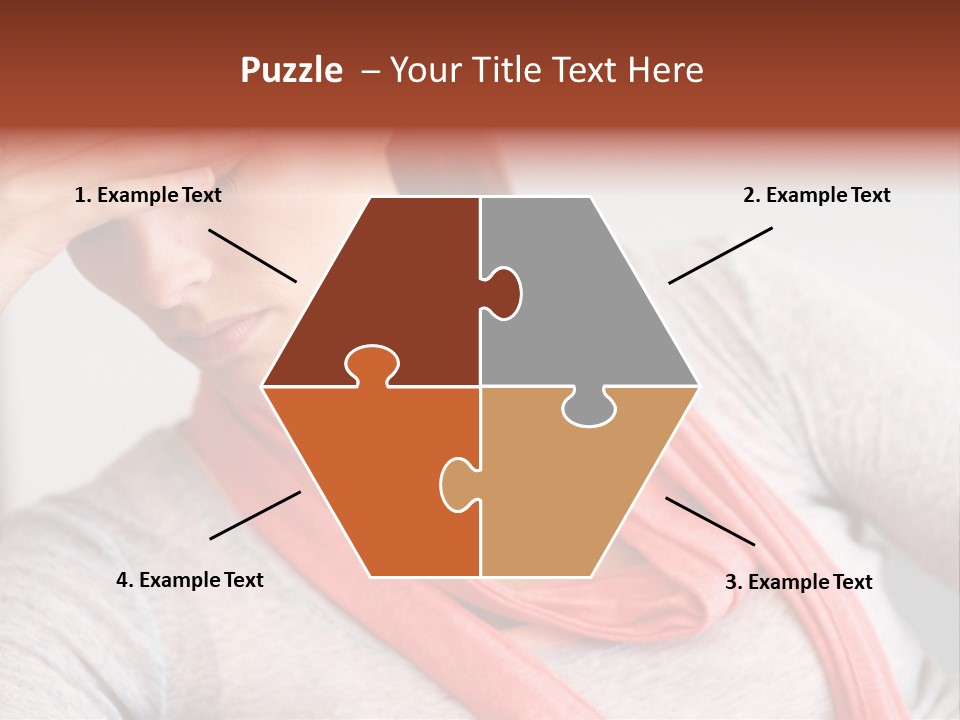 Puzzle – Your Title Text Here

1. Example Text

2. Example Text

4. Example Text

3. Example Text